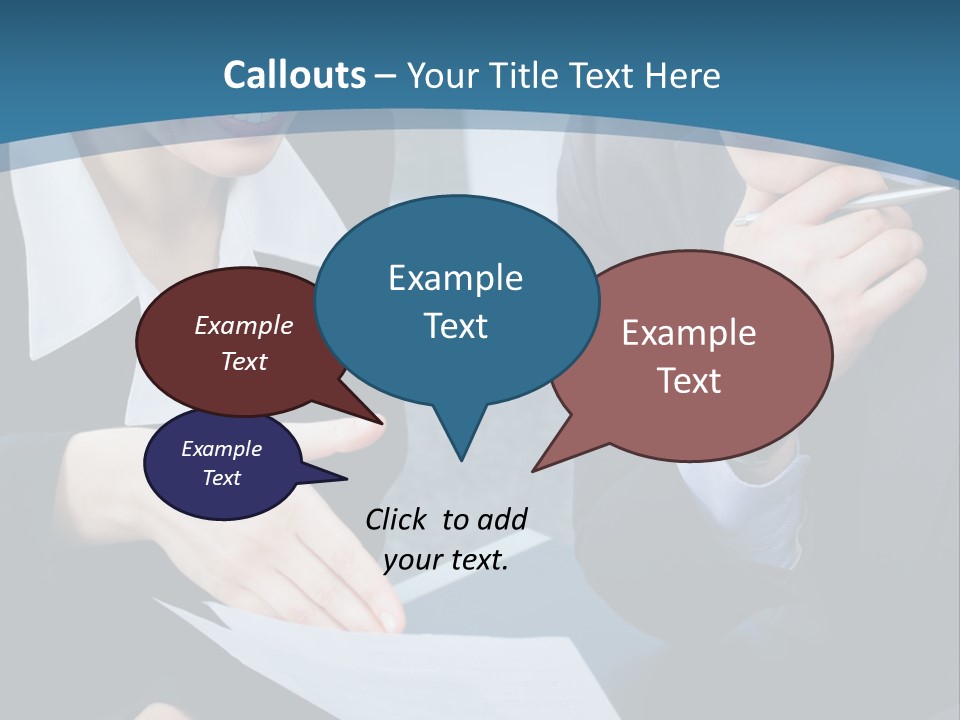 Callouts – Your Title Text Here

Example Text

Example Text

Example Text

Example Text

Click to add your text.